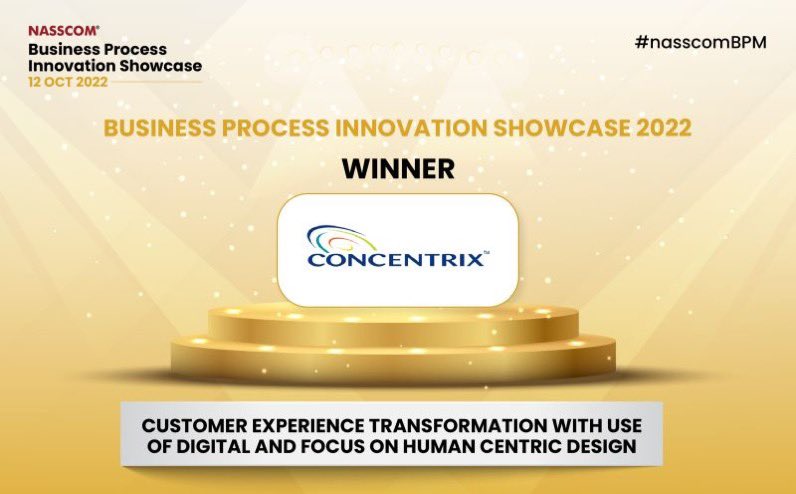 NASSCOM®
Business Process Innovation Showcase
12 OCT 2022

#nasscomBPM

BUSINESS PROCESS INNOVATION SHOWCASE 2022

WINNER

CONCENTRIX™

CUSTOMER EXPERIENCE TRANSFORMATION WITH USE OF DIGITAL AND FOCUS ON HUMAN CENTRIC DESIGN